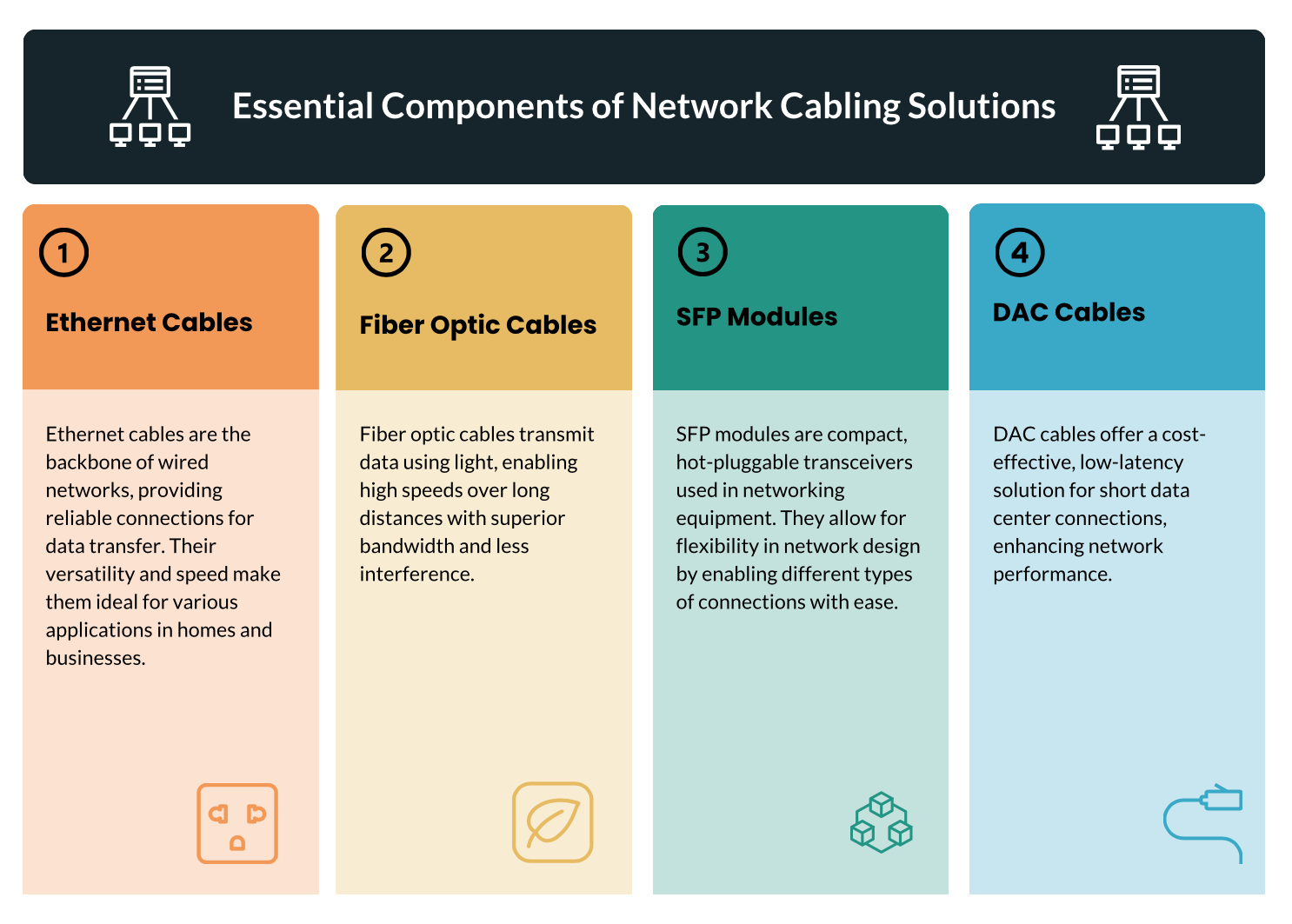 Essential Components of Network Cabling Solutions

1

Ethernet Cables

Ethernet cables are the backbone of wired networks, providing reliable connections for data transfer. Their versatility and speed make them ideal for various applications in homes and businesses.

2

Fiber Optic Cables

Fiber optic cables transmit data using light, enabling high speeds over long distances with superior bandwidth and less interference.

3

SFP Modules

SFP modules are compact, hot-pluggable transceivers used in networking equipment. They allow for flexibility in network design by enabling different types of connections with ease.

4

DAC Cables

DAC cables offer a cost-effective, low-latency solution for short data center connections, enhancing network performance.